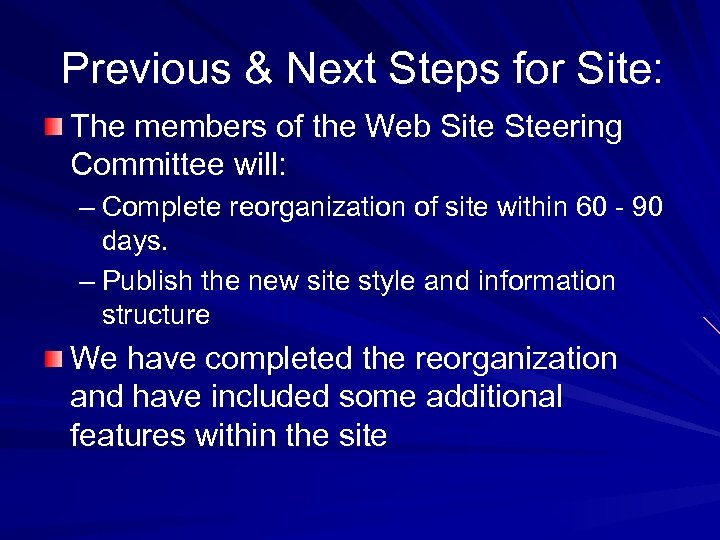 Previous & Next Steps for Site:

The members of the Web Site Steering Committee will:

– Complete reorganization of site within 60 - 90 days.

– Publish the new site style and information structure

We have completed the reorganization and have included some additional features within the site